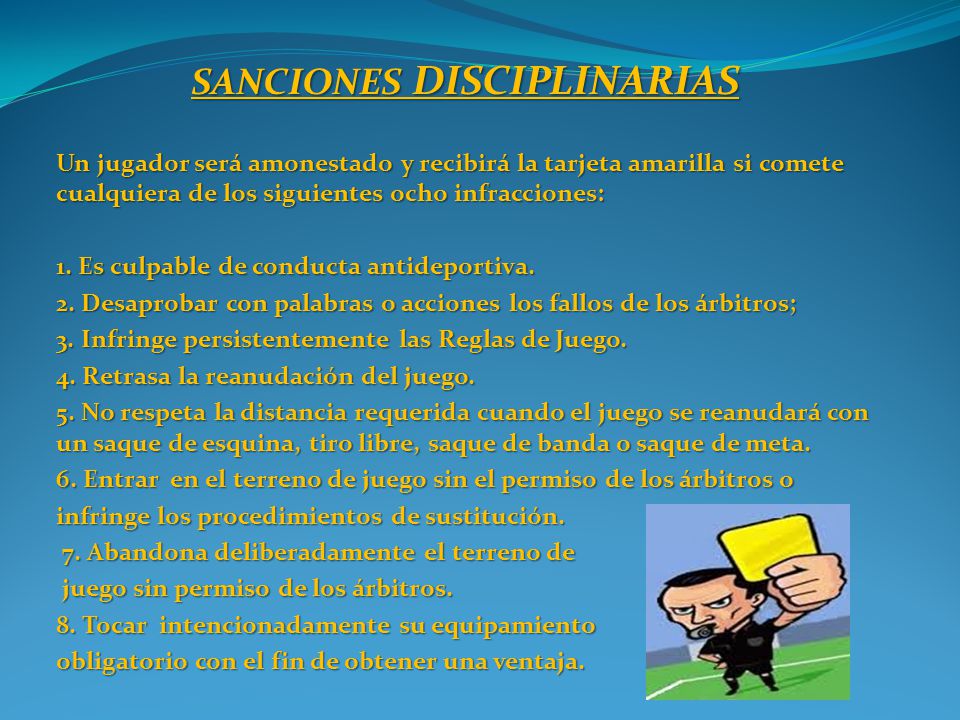 SANCIONES DISCIPLINARIAS

Un jugador será amonestado y recibirá la tarjeta amarilla si comete cualquiera de los siguientes ocho infracciones:

1. Es culpable de conducta antideportiva.
2. Desaprobar con palabras o acciones los fallos de los árbitros;
3. Infringe persistentemente las Reglas de Juego.
4. Retrasa la reanudación del juego.
5. No respeta la distancia requerida cuando el juego se reanudará con un saque de esquina, tiro libre, saque de banda o saque de meta.
6. Entrar en el terreno de juego sin el permiso de los árbitros o infringe los procedimientos de sustitución.
7. Abandona deliberadamente el terreno de juego sin permiso de los árbitros.
8. Tocar intencionadamente su equipamiento obligatorio con el fin de obtener una ventaja.